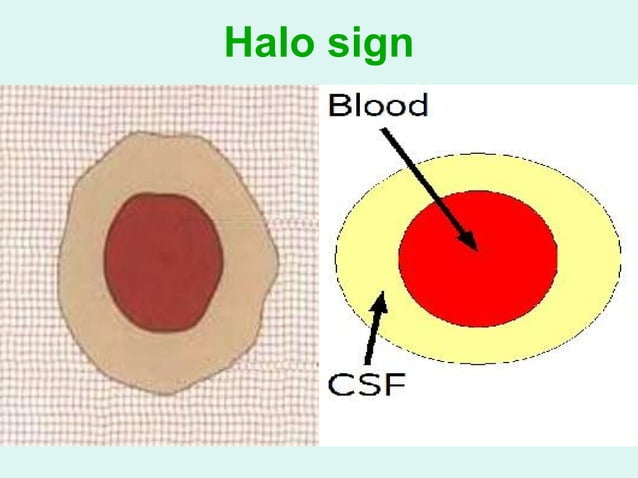 Halo sign

Blood

CSF